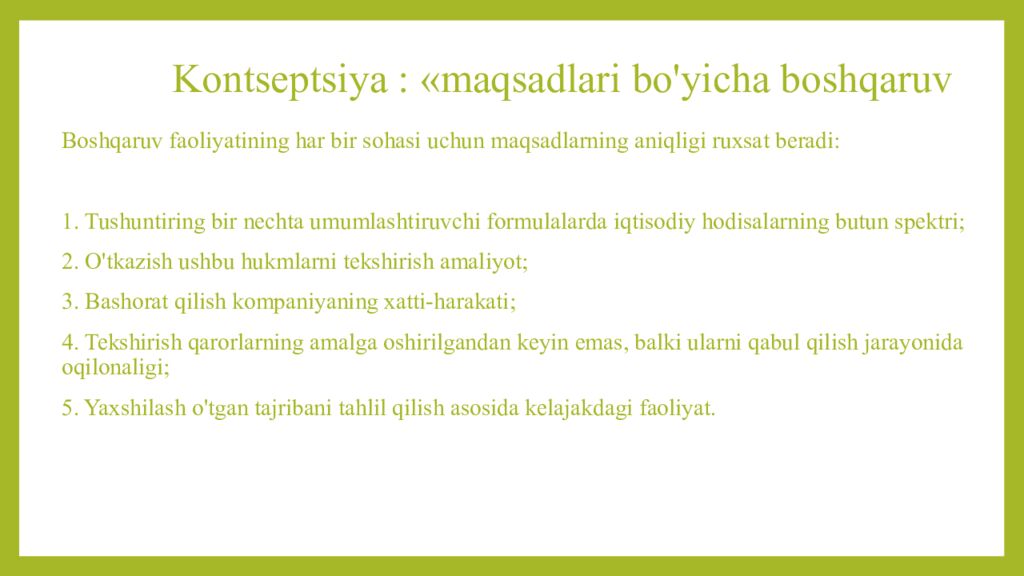 Kontseptsiya : «maqsadlari bo'yicha boshqaruv

Boshqaruv faoliyatining har bir sohasi uchun maqsadlarning aniqligi ruxsat beradi:

1. Tushuntiring bir nechta umumlashtiruvchi formulalarda iqtisodiy hodisalarning butun spektri;

2. O'tkazish ushbu hukmlarni tekshirish amaliyot;

3. Bashorat qilish kompaniyaning xatti-harakati;

4. Tekshirish qarorlarning amalga oshirilgandan keyin emas, balki ularni qabul qilish jarayonida oqilonaligi;

5. Yaxshilash o'tgan tajribani tahlil qilish asosida kelajakdagi faoliyat.